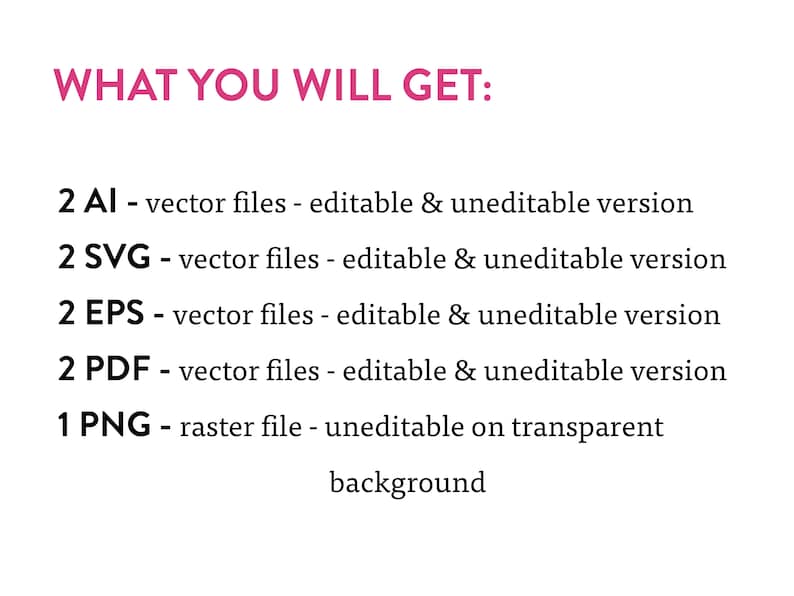 WHAT YOU WILL GET:

2 AI - vector files - editable & uneditable version
2 SVG - vector files - editable & uneditable version
2 EPS - vector files - editable & uneditable version
2 PDF - vector files - editable & uneditable version
1 PNG - raster file - uneditable on transparent background